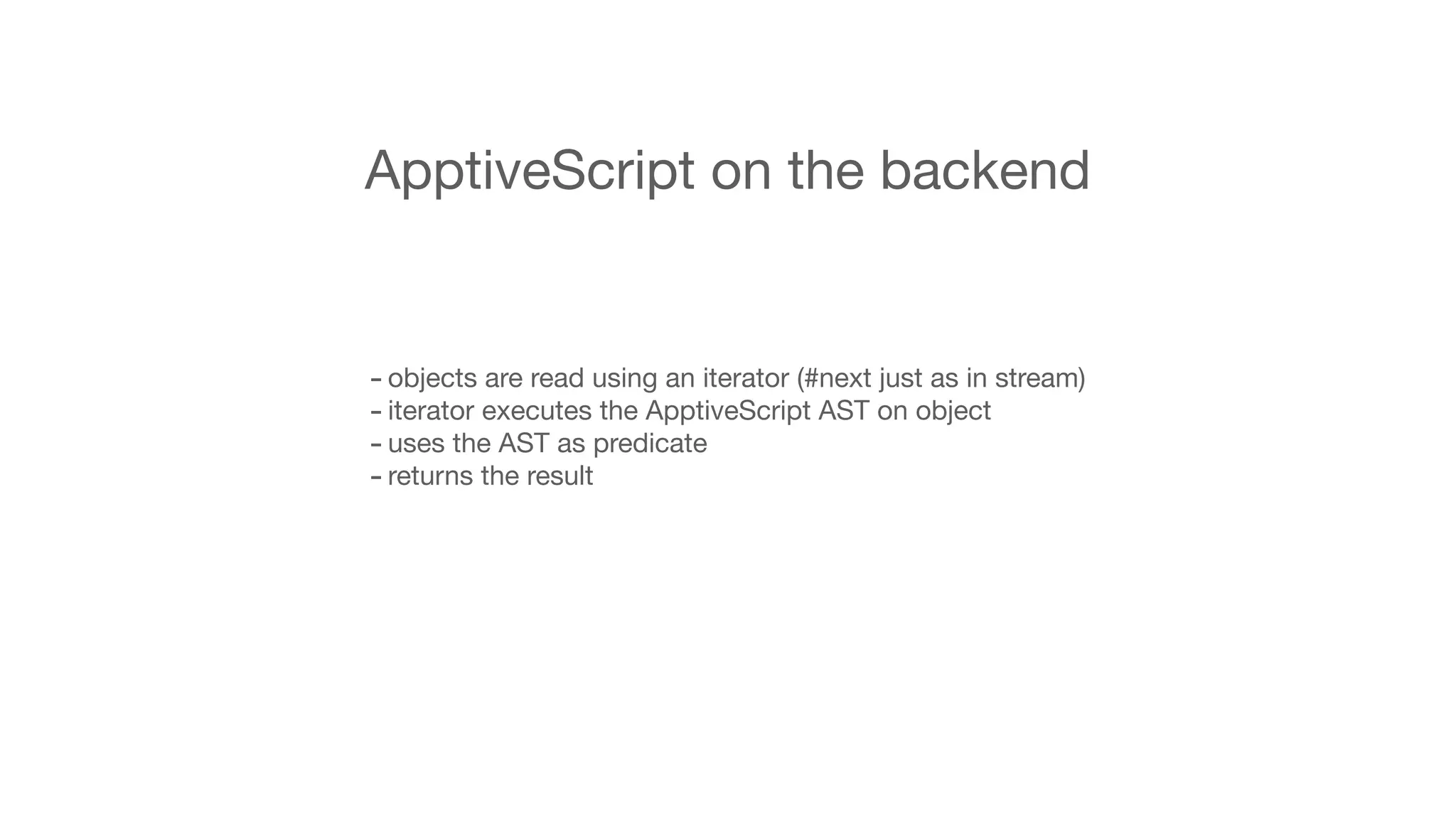 ApptiveScript on the backend

- objects are read using an iterator (#next just as in stream)
- iterator executes the ApptiveScript AST on object
- uses the AST as predicate
- returns the result